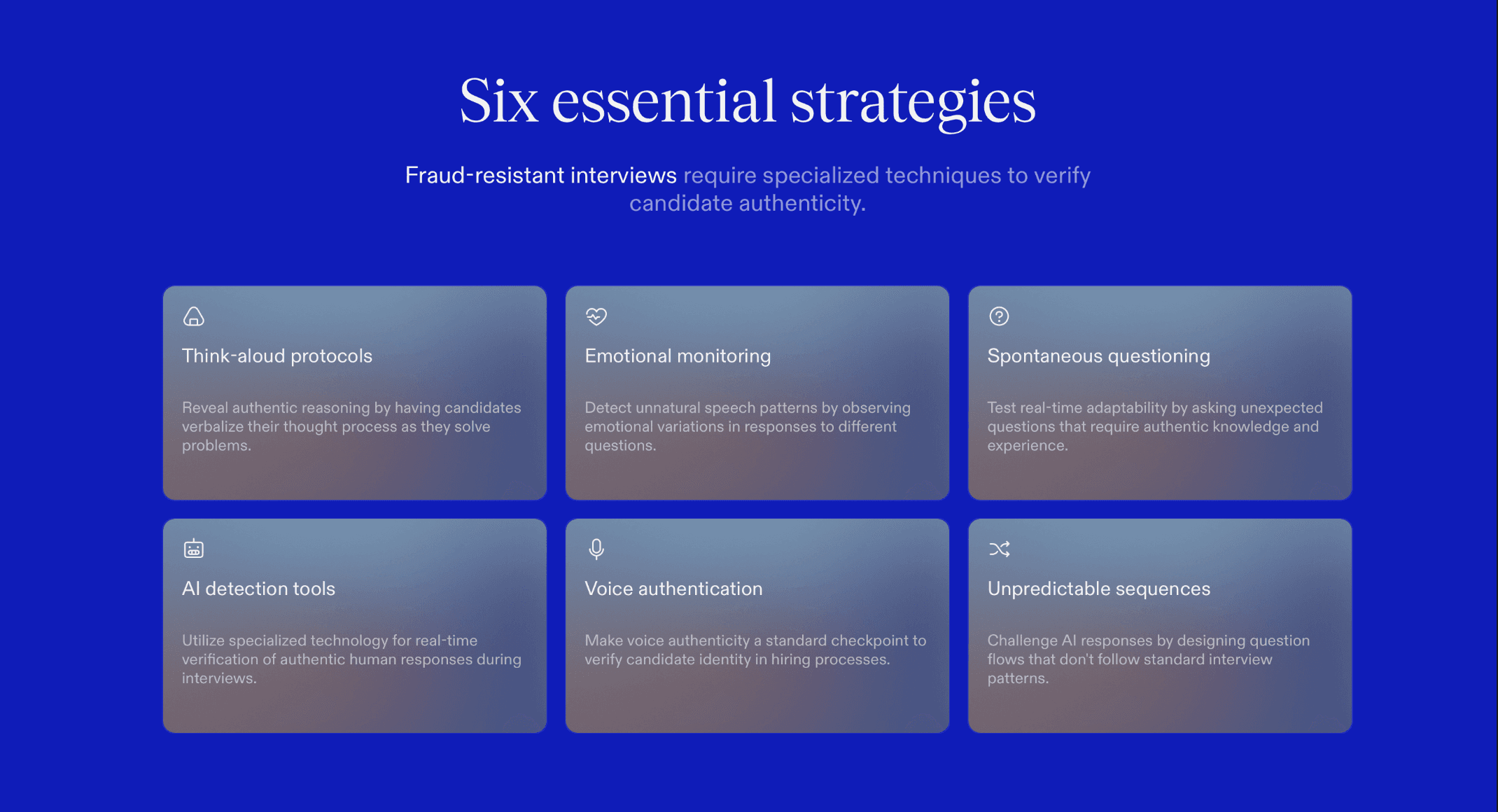 Six essential strategies

Fraud-resistant interviews require specialized techniques to verify candidate authenticity.

Think-aloud protocols

Reveal authentic reasoning by having candidates verbalize their thought process as they solve problems.

Emotional monitoring

Detect unnatural speech patterns by observing emotional variations in responses to different questions.

Spontaneous questioning

Test real-time adaptability by asking unexpected questions that require authentic knowledge and experience.

AI detection tools

Utilize specialized technology for real-time verification of authentic human responses during interviews.

Voice authentication

Make voice authenticity a standard checkpoint to verify candidate identity in hiring processes.

Unpredictable sequences

Challenge AI responses by designing question flows that don't follow standard interview patterns.